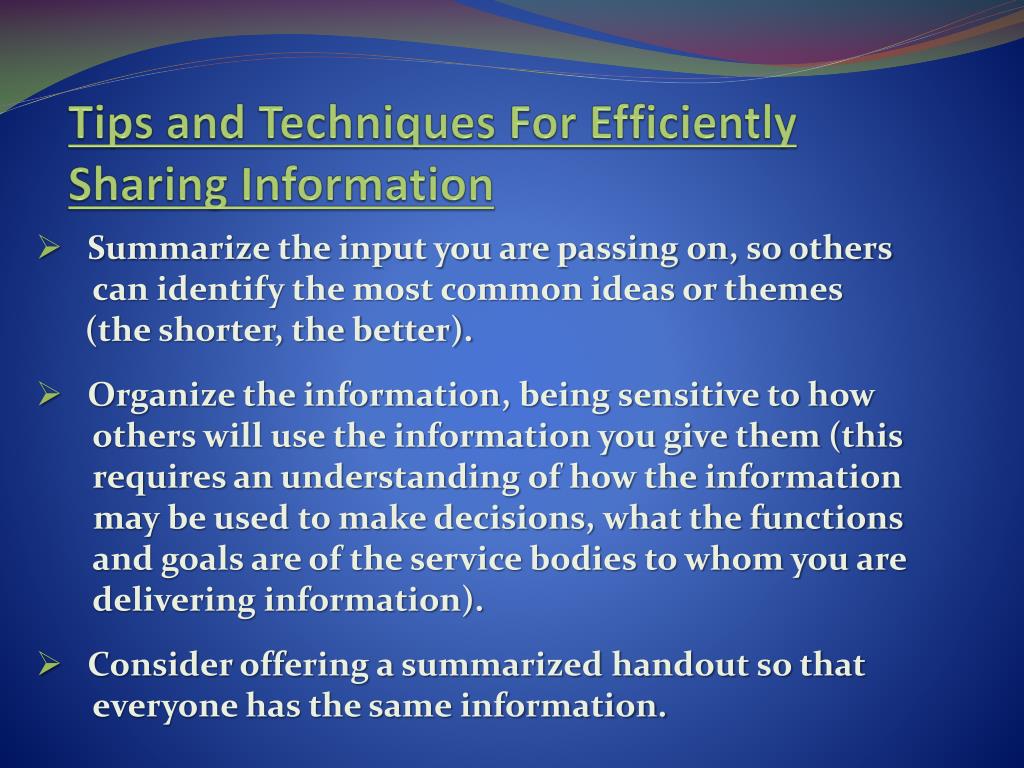 Tips and Techniques For Efficiently Sharing Information

➢ Summarize the input you are passing on, so others can identify the most common ideas or themes (the shorter, the better).

➢ Organize the information, being sensitive to how others will use the information you give them (this requires an understanding of how the information may be used to make decisions, what the functions and goals are of the service bodies to whom you are delivering information).

➢ Consider offering a summarized handout so that everyone has the same information.